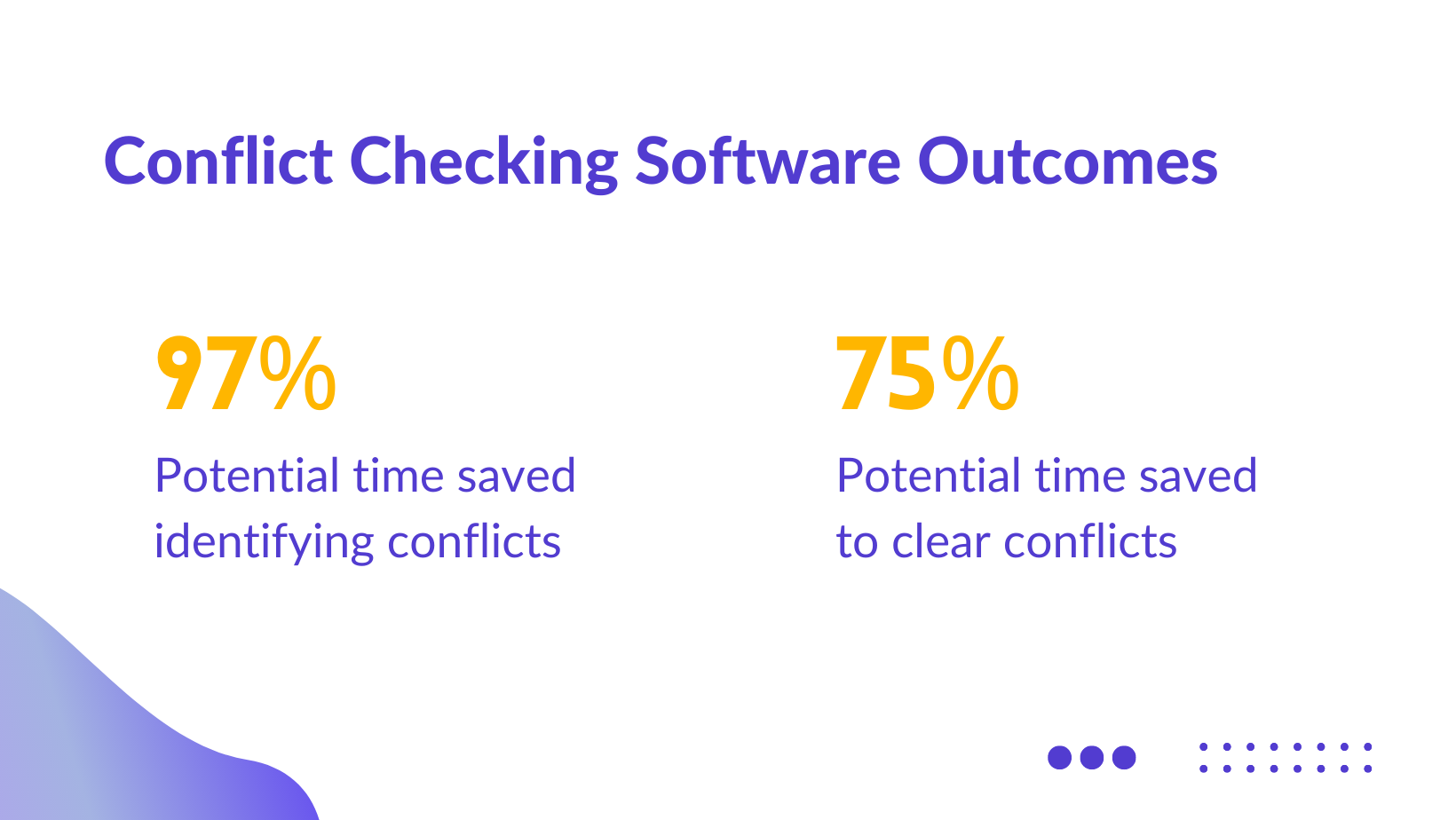 Conflict Checking Software Outcomes

97%

Potential time saved identifying conflicts

75%

Potential time saved to clear conflicts